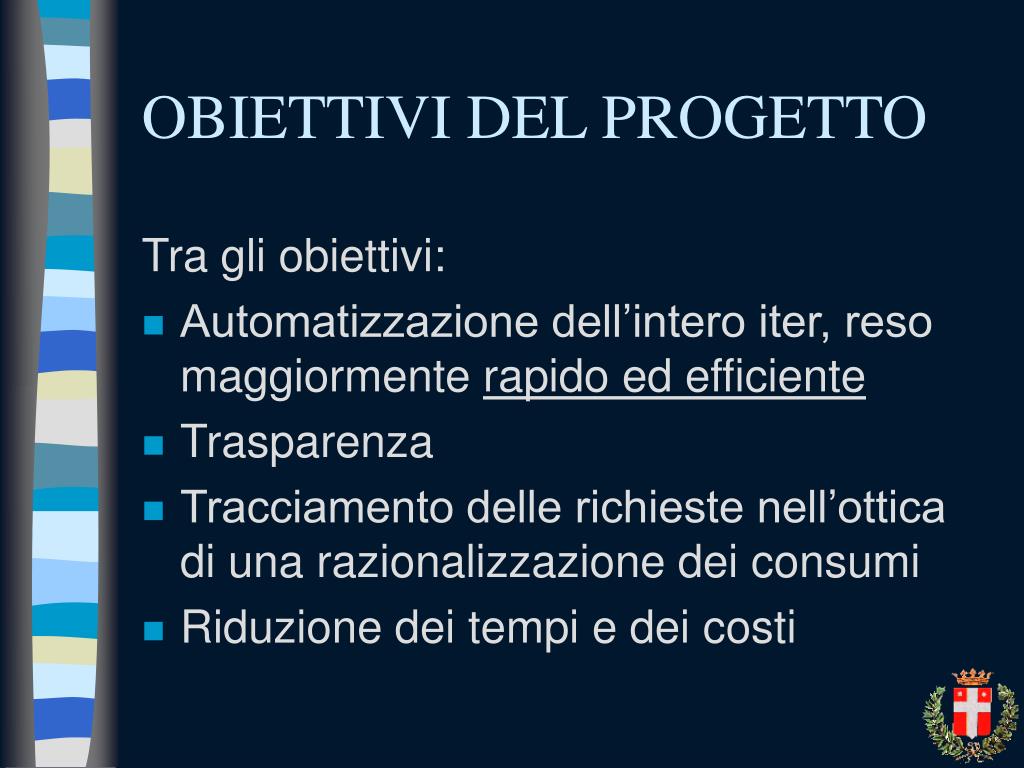 OBIETTIVI DEL PROGETTO

Tra gli obiettivi:

- Automatizzazione dell’intero iter, reso maggiormente rapido ed efficiente
- Trasparenza
- Tracciamento delle richieste nell’ottica di una razionalizzazione dei consumi
- Riduzione dei tempi e dei costi